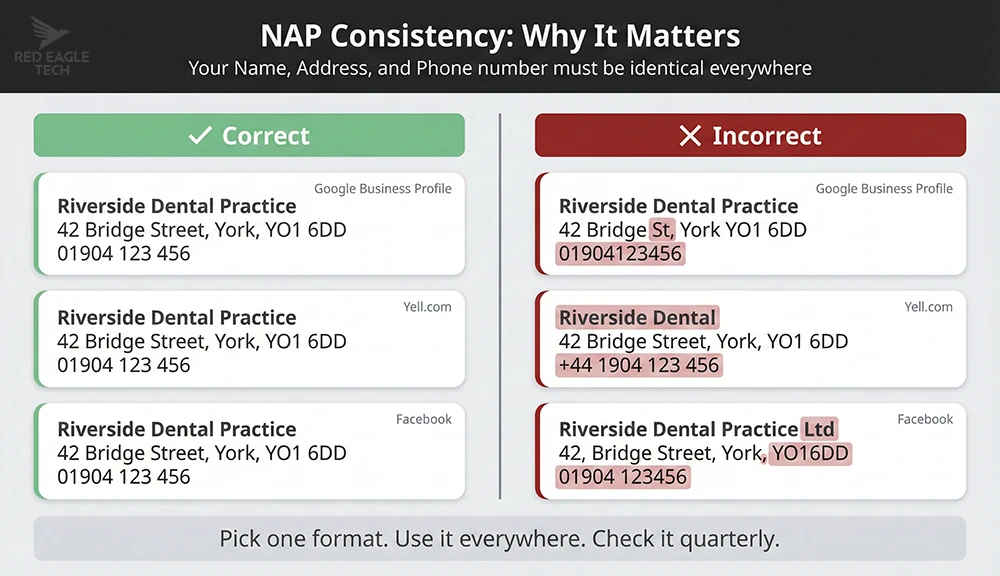 RED EAGLE TECH

NAP Consistency: Why It Matters
Your Name, Address, and Phone number must be identical everywhere

✓ Correct

Google Business Profile
Riverside Dental Practice
42 Bridge Street, York, YO1 6DD
01904 123 456

Yell.com
Riverside Dental Practice
42 Bridge Street, York, YO1 6DD
01904 123 456

Facebook
Riverside Dental Practice
42 Bridge Street, York, YO1 6DD
01904 123 456

✕ Incorrect

Google Business Profile
Riverside Dental Practice
42 Bridge St, York YO1 6DD
01904123456

Yell.com
Riverside Dental
42 Bridge Street, York, YO1 6DD
+44 1904 123 456

Facebook
Riverside Dental Practice Ltd
42, Bridge Street, York, YO16DD
01904 123456

Pick one format. Use it everywhere. Check it quarterly.